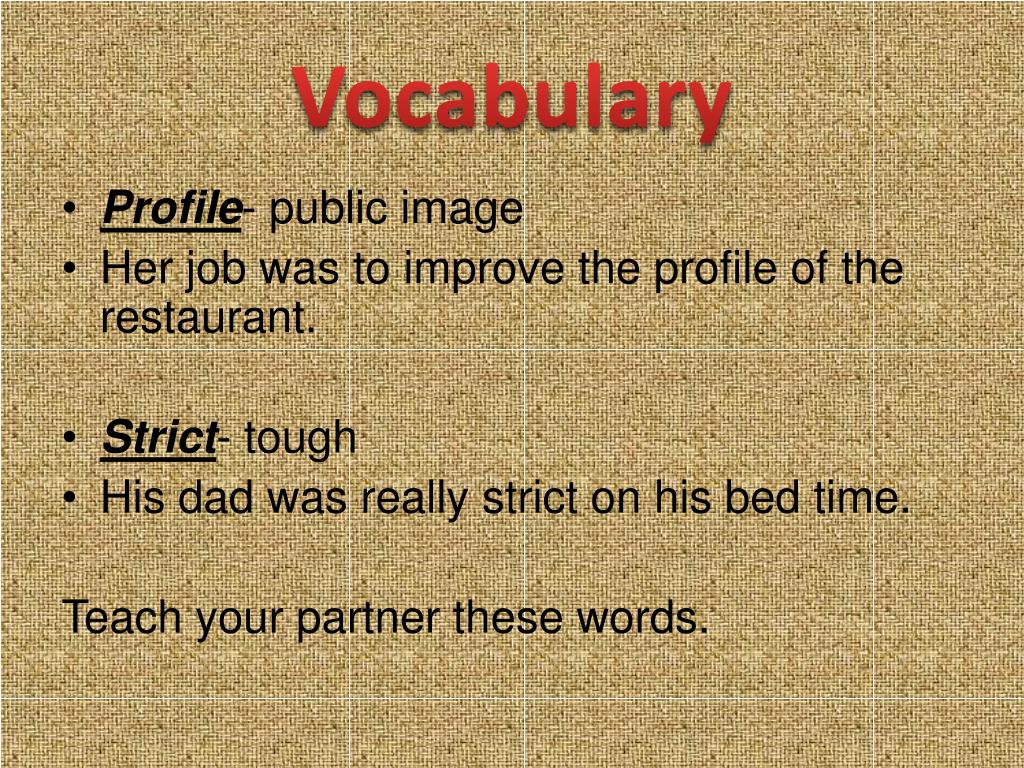 Vocabulary

• Profile- public image
• Her job was to improve the profile of the restaurant.

• Strict- tough
• His dad was really strict on his bed time.

Teach your partner these words.